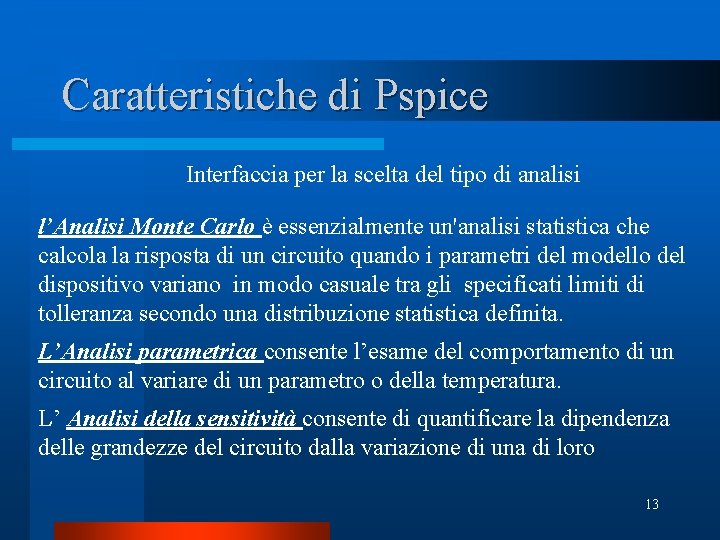 Caratteristiche di Pspice

Interfaccia per la scelta del tipo di analisi

l’Analisi Monte Carlo è essenzialmente un'analisi statistica che calcola la risposta di un circuito quando i parametri del modello del dispositivo variano  in modo casuale tra gli  specificati limiti di tolleranza secondo una distribuzione statistica definita.

L’Analisi parametrica consente l’esame del comportamento di un circuito al variare di un parametro o della temperatura.

L’ Analisi della sensitività consente di quantificare la dipendenza delle grandezze del circuito dalla variazione di una di loro

13